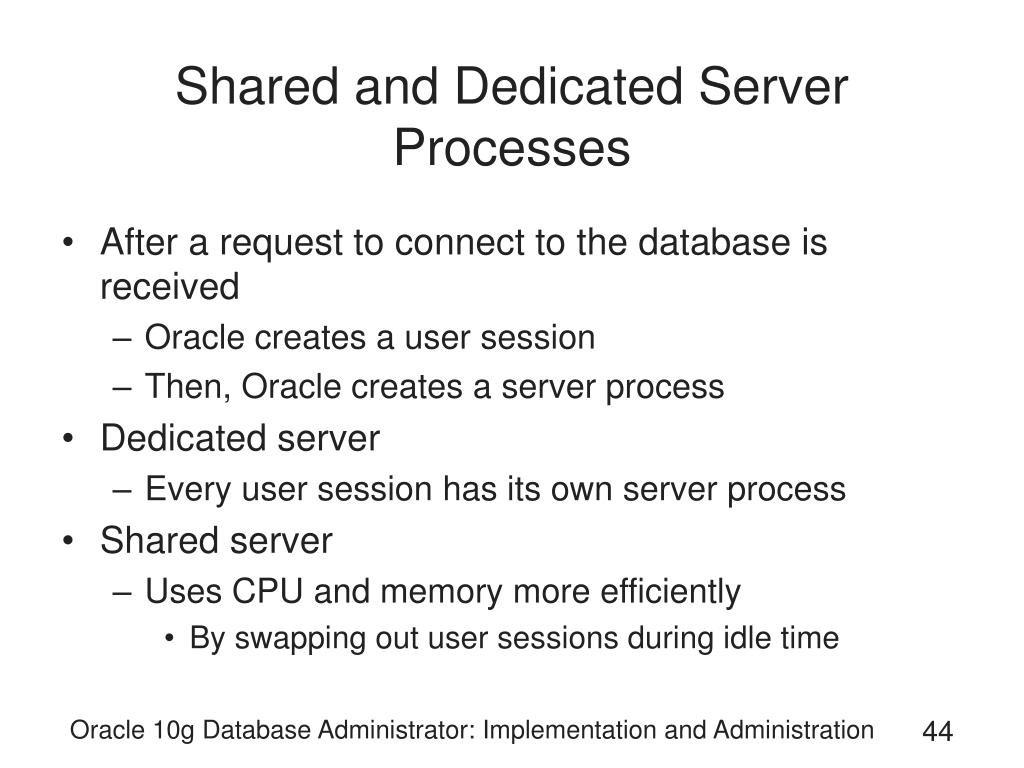 Shared and Dedicated Server Processes

• After a request to connect to the database is received
– Oracle creates a user session
– Then, Oracle creates a server process
• Dedicated server
– Every user session has its own server process
• Shared server
– Uses CPU and memory more efficiently
• By swapping out user sessions during idle time

Oracle 10g Database Administrator: Implementation and Administration

44